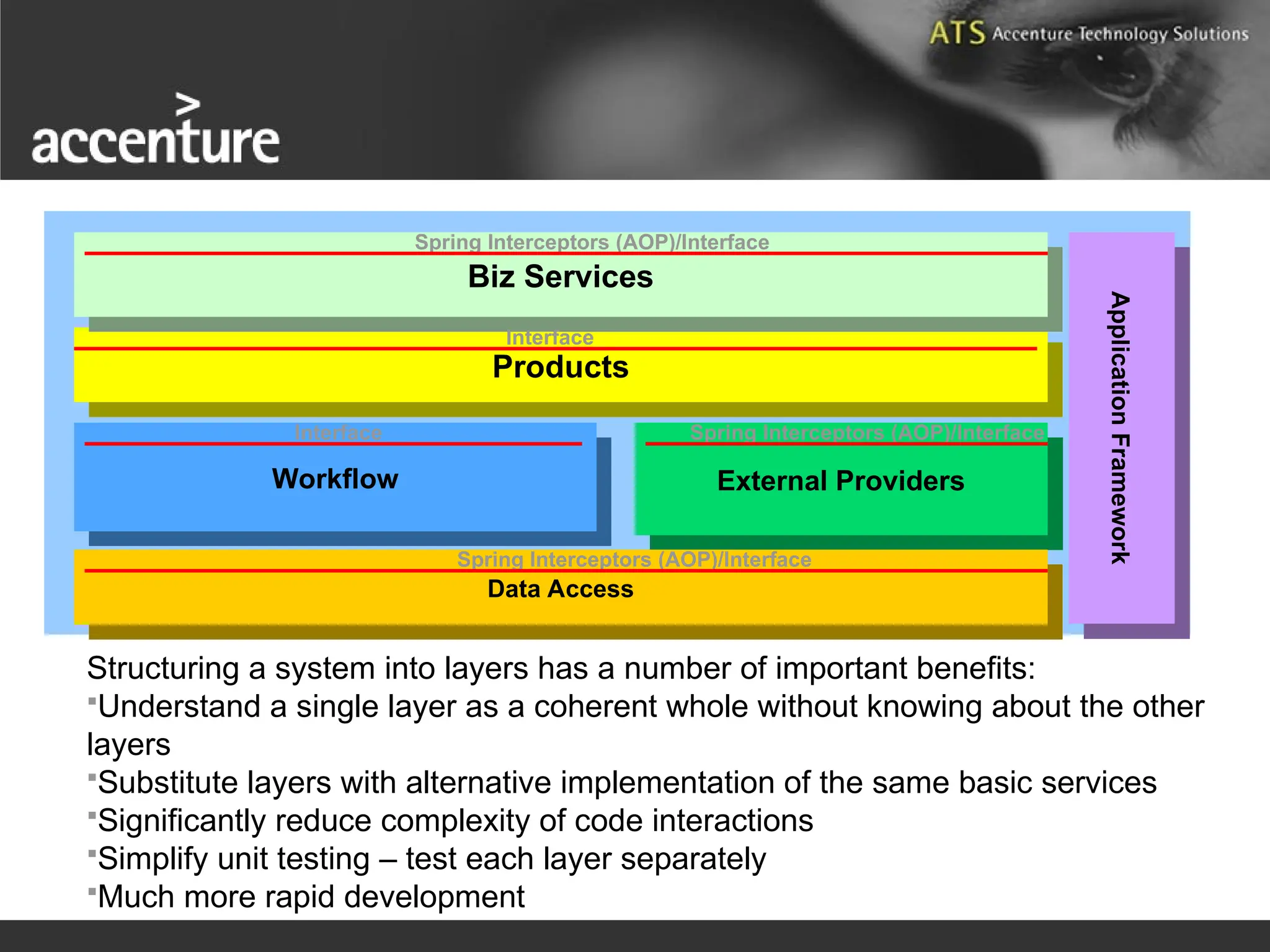 ATS Accenture Technology Solutions

accenture

Spring Interceptors (AOP)/Interface
Biz Services

Interface
Products

Interface
Workflow

Spring Interceptors (AOP)/Interface
External Providers

Spring Interceptors (AOP)/Interface
Data Access

Application Framework

Structuring a system into layers has a number of important benefits:
▪Understand a single layer as a coherent whole without knowing about the other layers
▪Substitute layers with alternative implementation of the same basic services
▪Significantly reduce complexity of code interactions
▪Simplify unit testing – test each layer separately
▪Much more rapid development